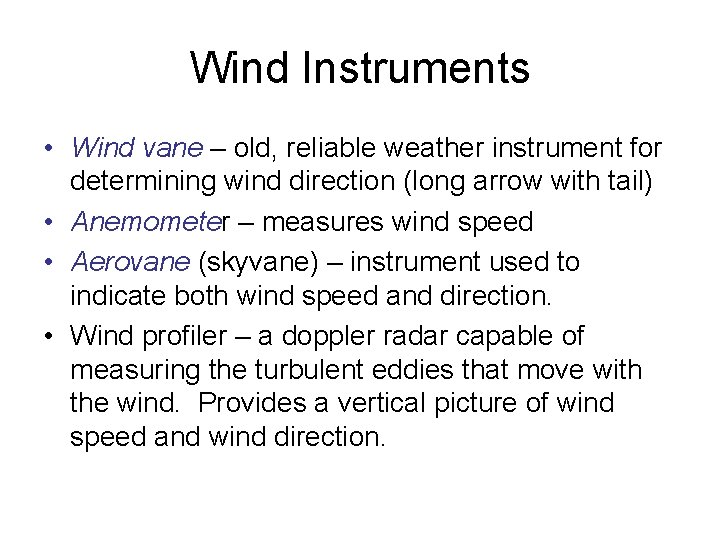 Wind Instruments

• Wind vane – old, reliable weather instrument for determining wind direction (long arrow with tail)
• Anemometer – measures wind speed
• Aerovane (skyvane) – instrument used to indicate both wind speed and direction.
• Wind profiler – a doppler radar capable of measuring the turbulent eddies that move with the wind. Provides a vertical picture of wind speed and wind direction.